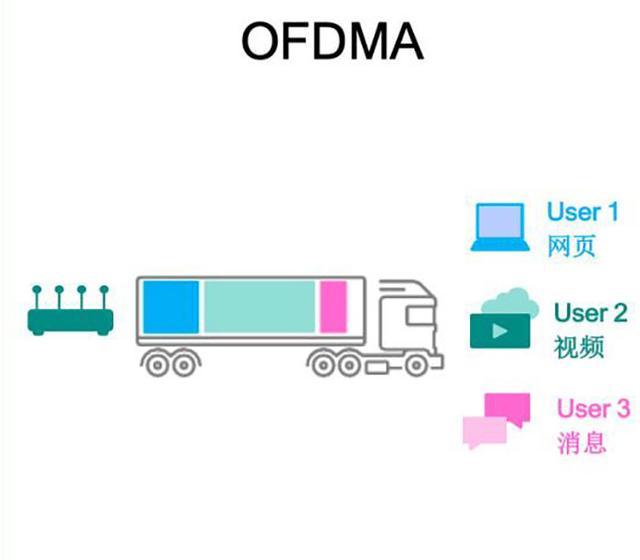 OFDMA

User 1
网页

User 2
视频

User 3
消息